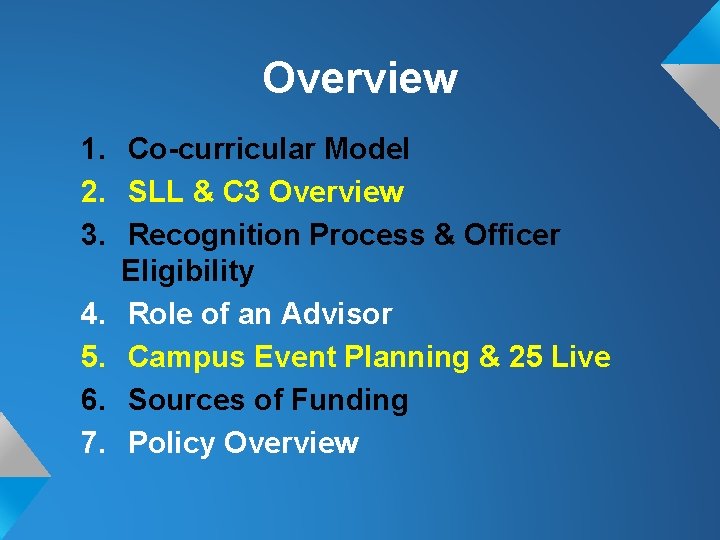 Overview

1. Co-curricular Model
2. SLL & C3 Overview
3. Recognition Process & Officer Eligibility
4. Role of an Advisor
5. Campus Event Planning & 25 Live
6. Sources of Funding
7. Policy Overview